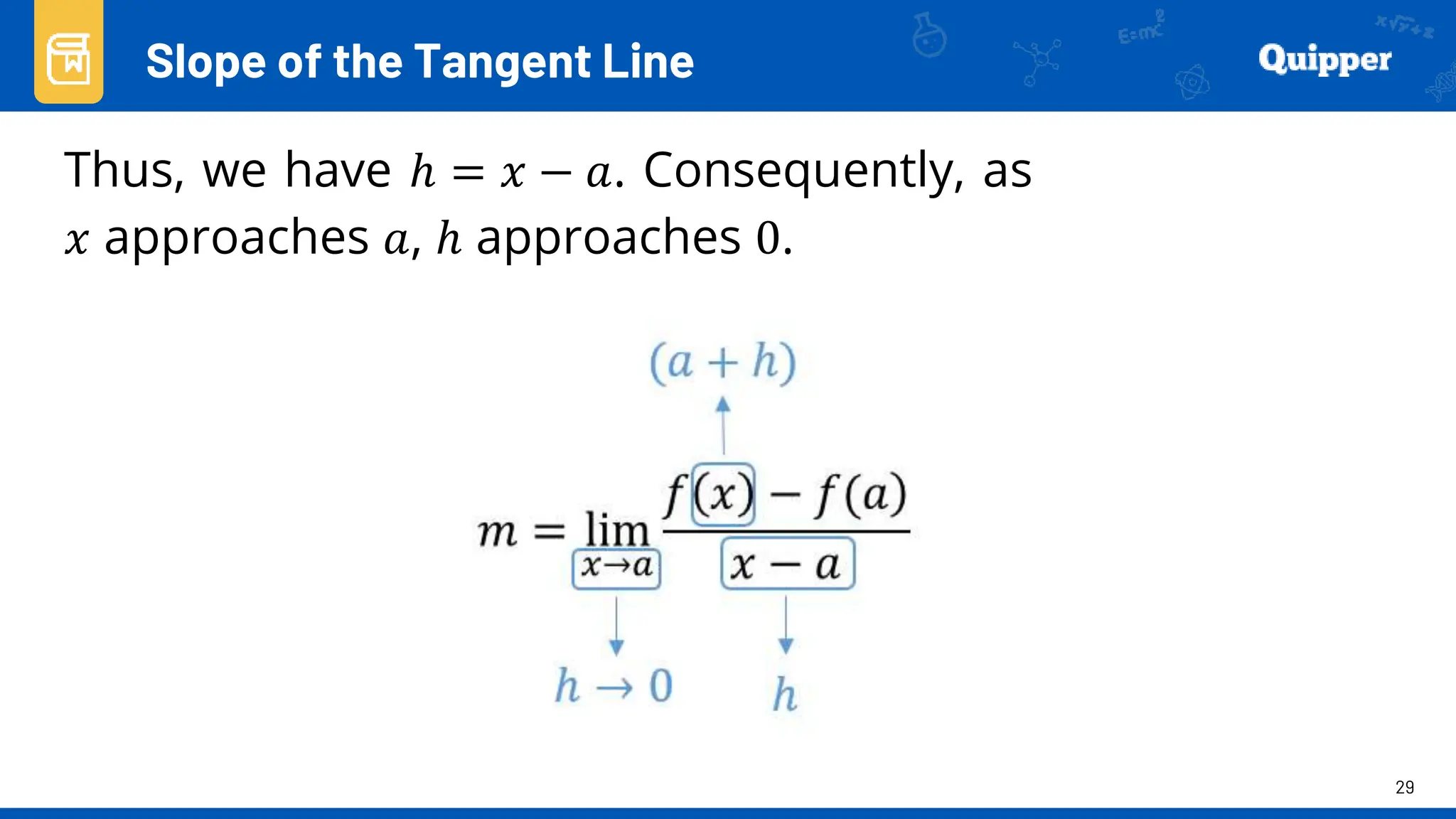 Slope of the Tangent Line

Quipper

Thus, we have $h = x - a$. Consequently, as $x$ approaches $a$, $h$ approaches $0$.

$(a + h)$

$m = \lim_{x \to a} \frac{f(x) - f(a)}{x - a}$

$h \to 0$

$h$

29